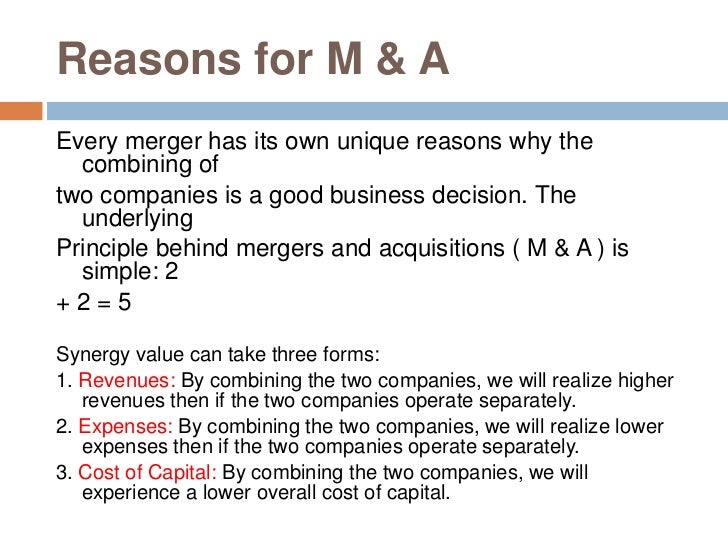 Reasons for M & A

Every merger has its own unique reasons why the combining of

two companies is a good business decision. The underlying

Principle behind mergers and acquisitions ( M & A ) is simple: 2

+ 2 = 5

Synergy value can take three forms:

1. Revenues: By combining the two companies, we will realize higher revenues then if the two companies operate separately.

2. Expenses: By combining the two companies, we will realize lower expenses then if the two companies operate separately.

3. Cost of Capital: By combining the two companies, we will experience a lower overall cost of capital.